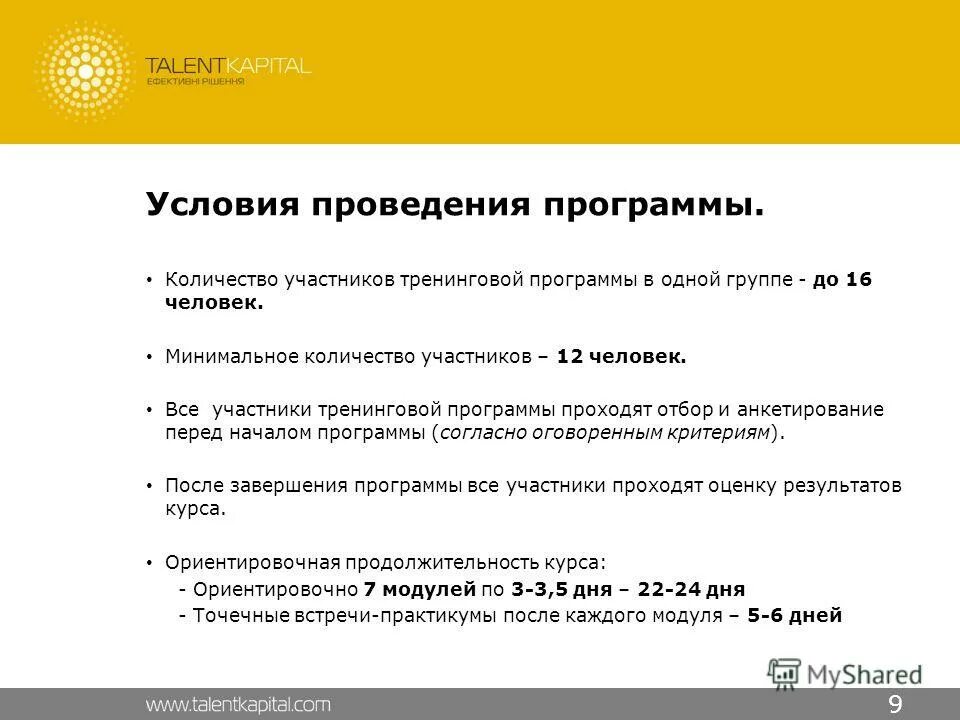 TALENTKAPITAL
ЕФЕКТИВНІ РІШЕННЯ

Условия проведения программы.

• Количество участников тренинговой программы в одной группе - до 16 человек.

• Минимальное количество участников – 12 человек.

• Все участники тренинговой программы проходят отбор и анкетирование перед началом программы (согласно оговоренным критериям).

• После завершения программы все участники проходят оценку результатов курса.

• Ориентировочная продолжительность курса:
- Ориентировочно 7 модулей по 3-3,5 дня – 22-24 дня
- Точечные встречи-практикумы после каждого модуля – 5-6 дней

MyShared

www.talentkapital.com

9